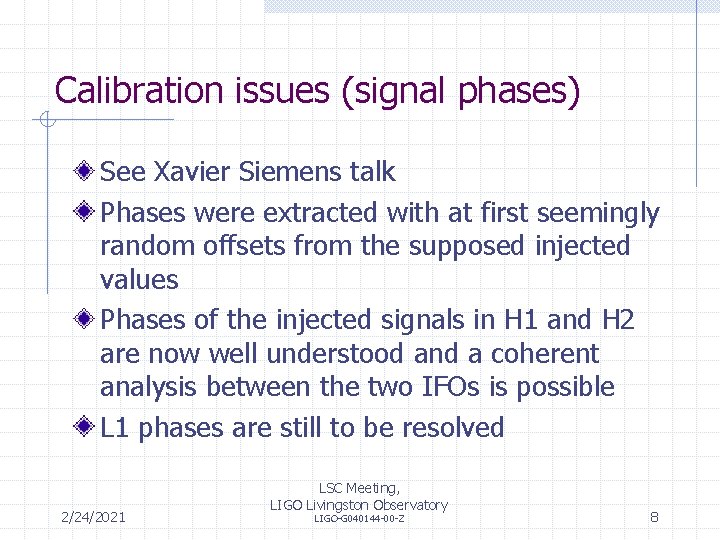 Calibration issues (signal phases)

See Xavier Siemens talk

Phases were extracted with at first seemingly random offsets from the supposed injected values

Phases of the injected signals in H1 and H2 are now well understood and a coherent analysis between the two IFOs is possible

L1 phases are still to be resolved

2/24/2021

LSC Meeting, LIGO Livingston Observatory
LIGO-G040144-00-Z

8